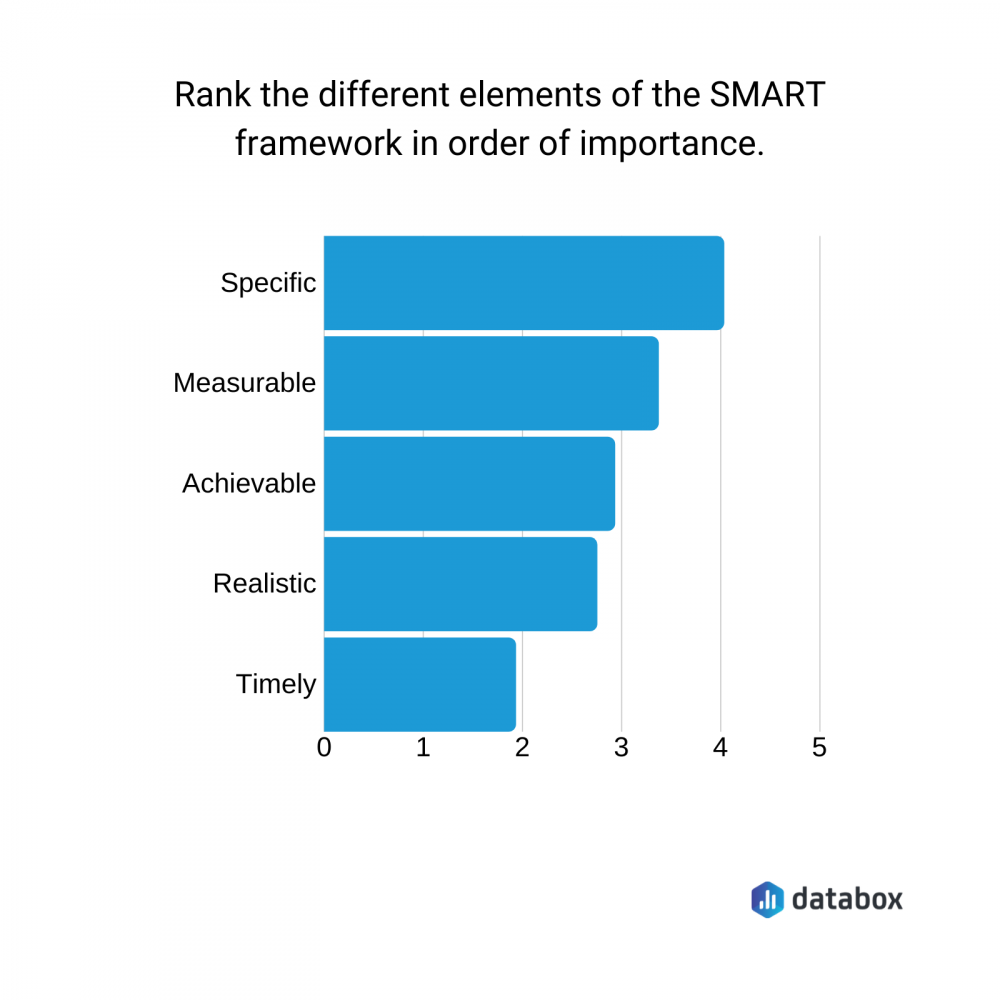 Rank the different elements of the SMART framework in order of importance.

Specific
Measurable
Achievable
Realistic
Timely

0 1 2 3 4 5

databox